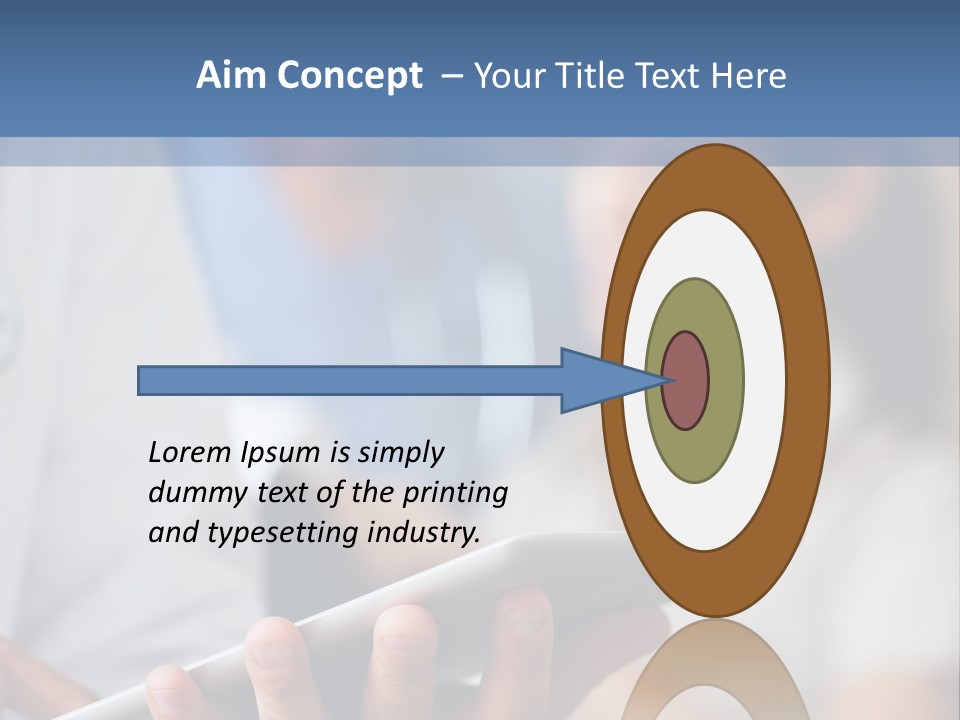 Aim Concept – Your Title Text Here

Lorem Ipsum is simply dummy text of the printing and typesetting industry.